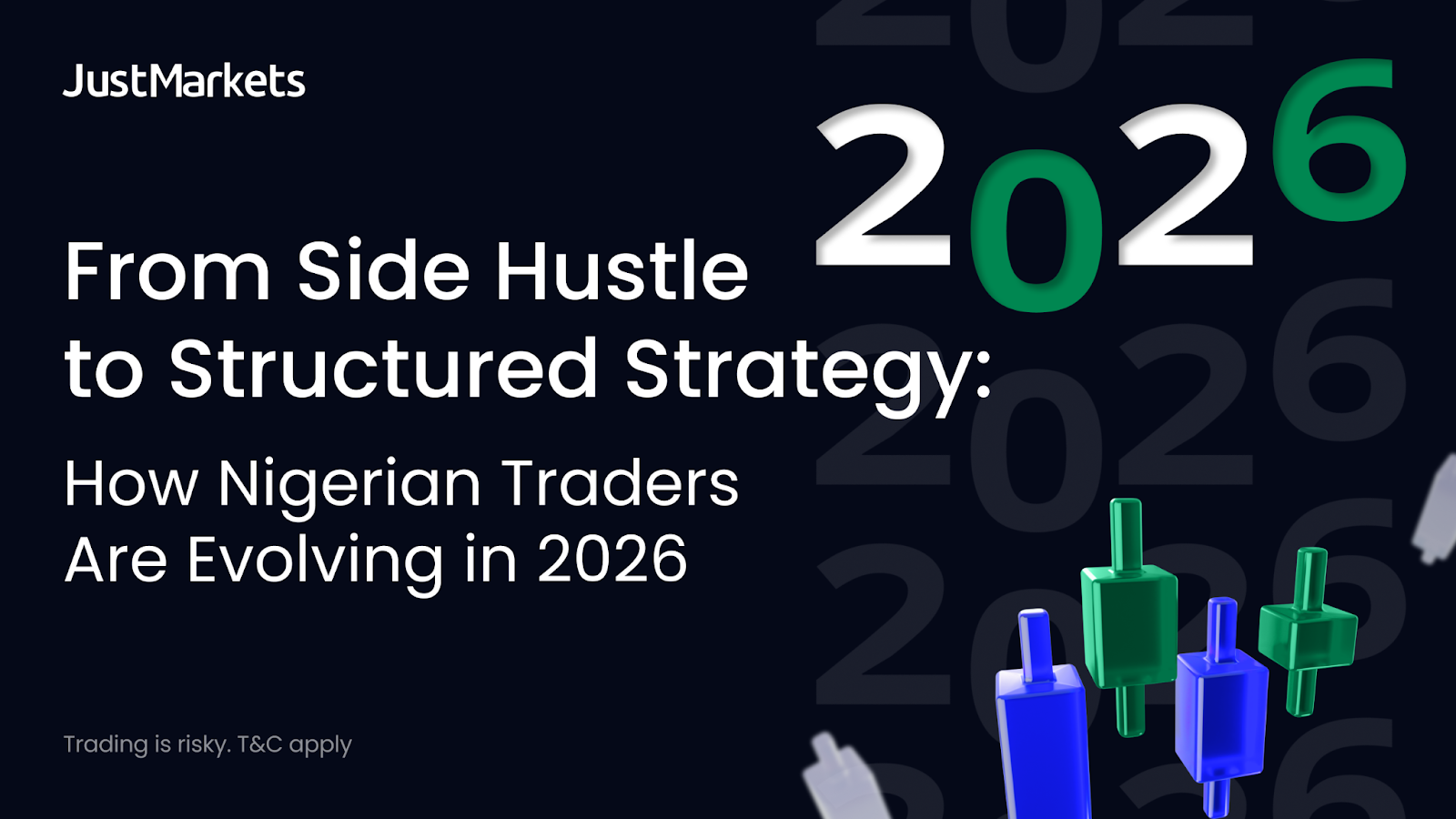 JustMarkets

2026

From Side Hustle to Structured Strategy:

How Nigerian Traders Are Evolving in 2026

Trading is risky. T&C apply